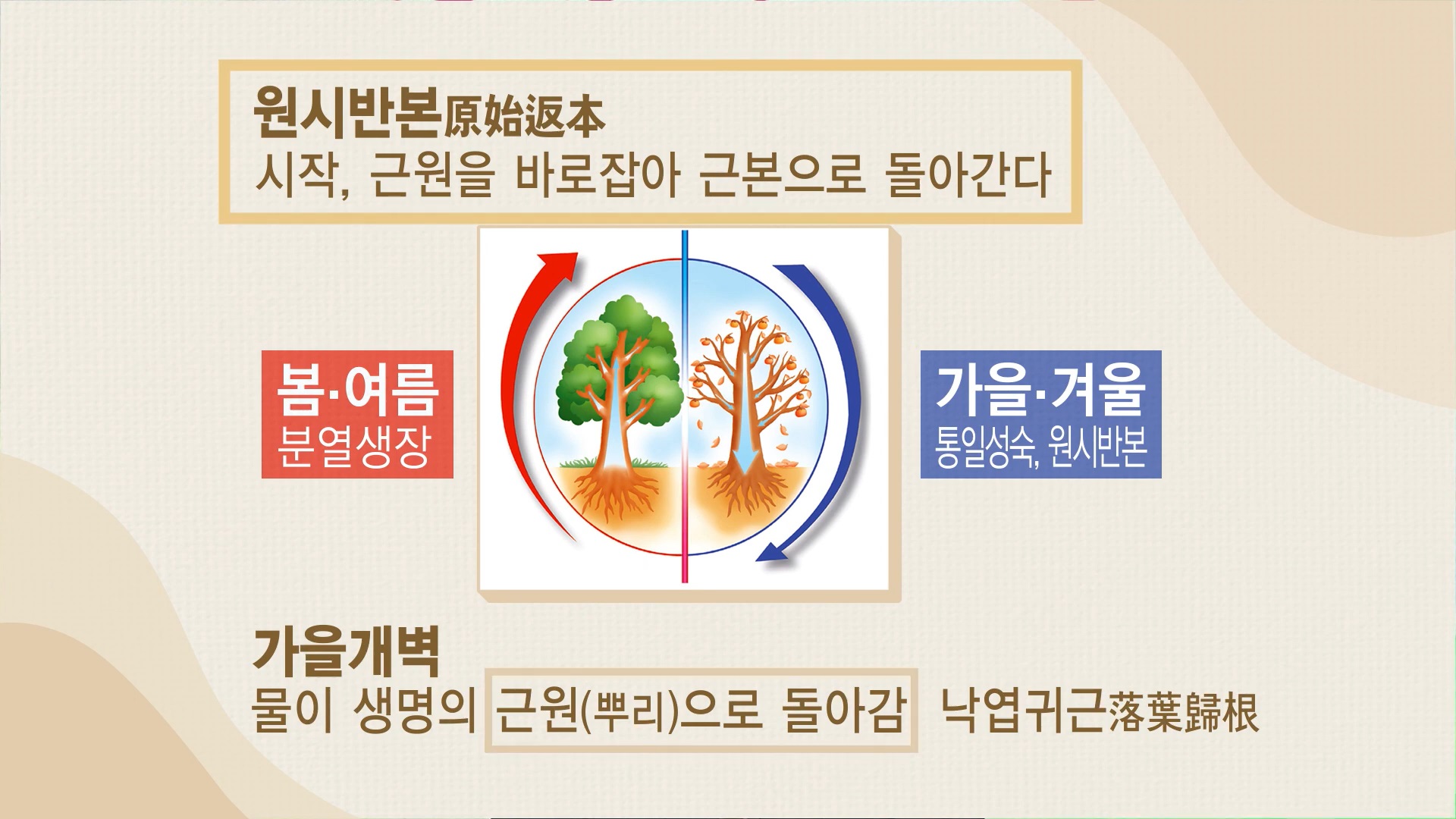 원시반본原始返本
시작, 근원을 바로잡아 근본으로 돌아간다

봄·여름
분열생장

가을·겨울
통일성숙, 원시반본

가을개벽
물이 생명의 근원(뿌리)으로 돌아감 낙엽귀근落葉歸根